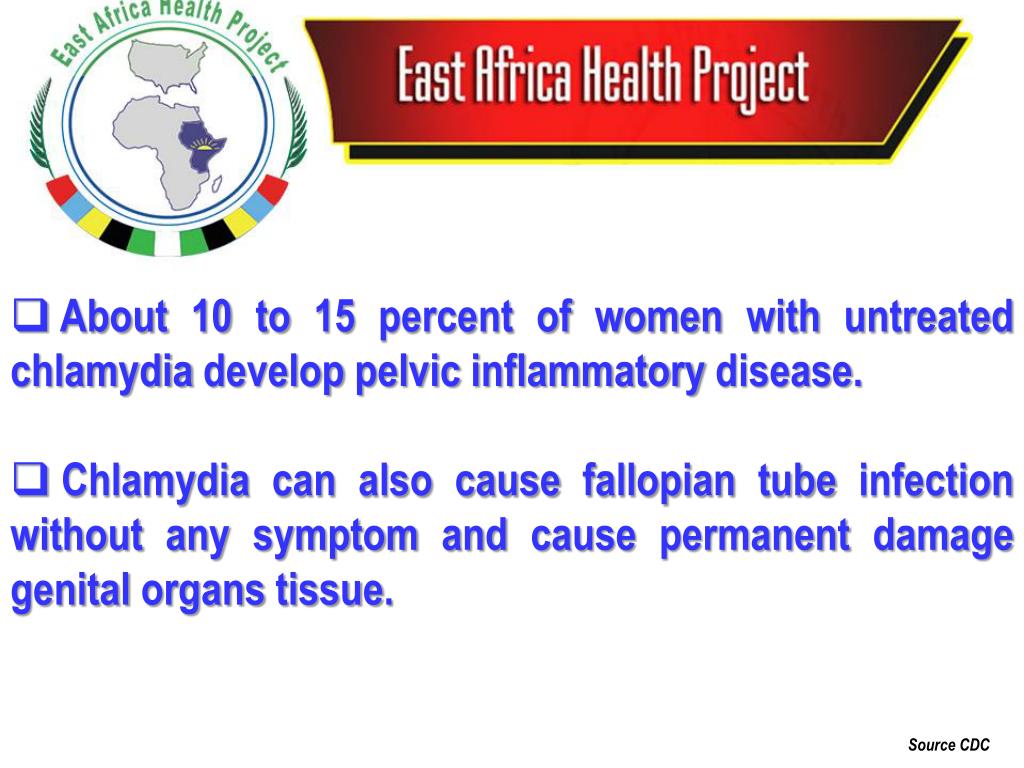 East Africa Health Project

East Africa Health Project

❑ About 10 to 15 percent of women with untreated chlamydia develop pelvic inflammatory disease.

❑ Chlamydia can also cause fallopian tube infection without any symptom and cause permanent damage genital organs tissue.

Source CDC